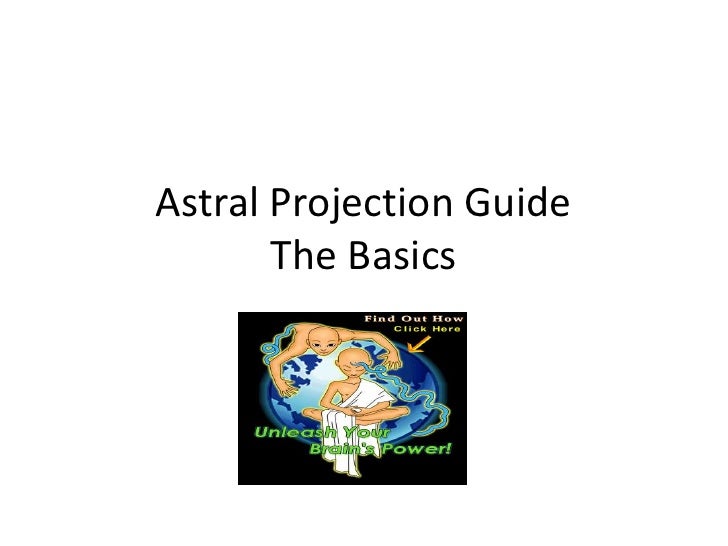 Astral Projection Guide
The Basics

Find Out How
Click Here

Unleash Your
Brain's Power!